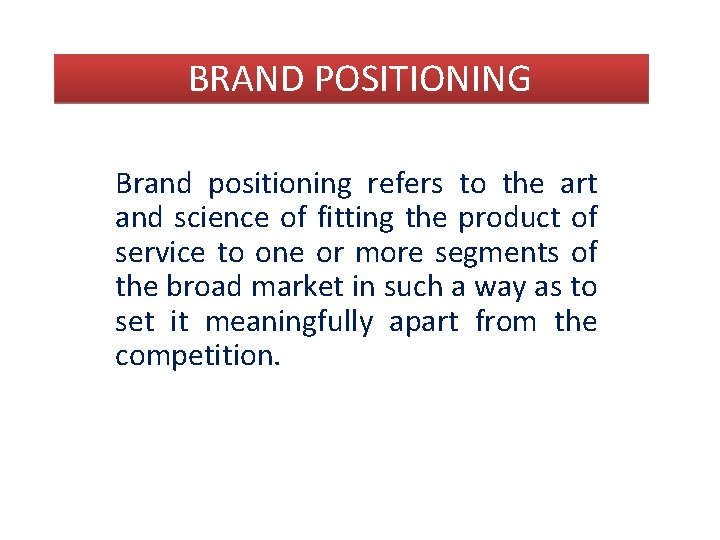 BRAND POSITIONING

Brand positioning refers to the art and science of fitting the product of service to one or more segments of the broad market in such a way as to set it meaningfully apart from the competition.